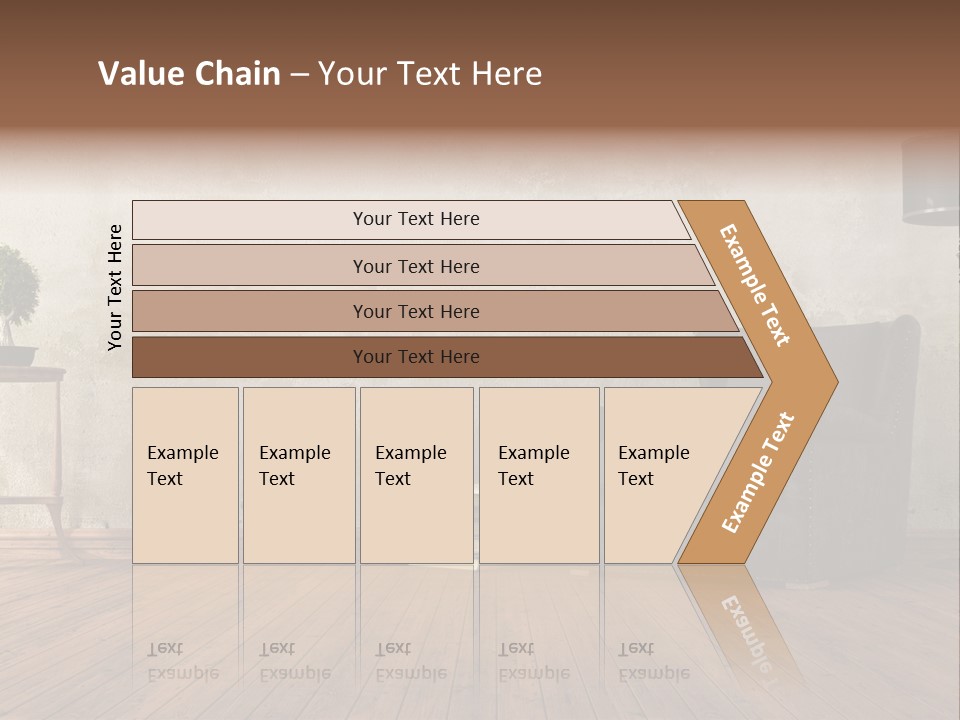 Value Chain – Your Text Here

Your Text Here

Your Text Here

Your Text Here

Your Text Here

Your Text Here

Example Text

Example Text

Example Text

Example Text

Example Text

Example Text

Example Text